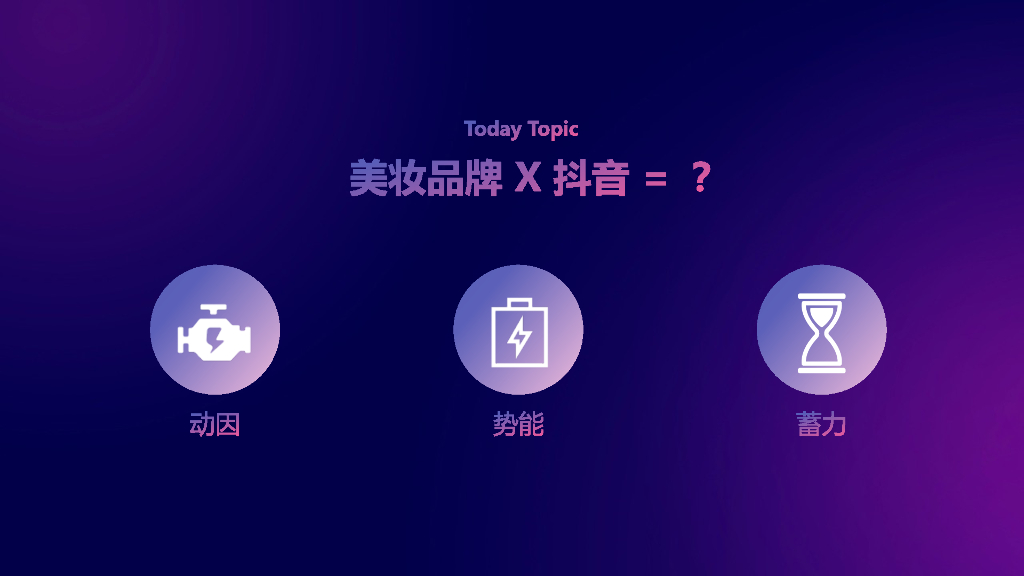 Today Topic

美妆品牌 X 抖音 = ？

动因

势能

蓄力